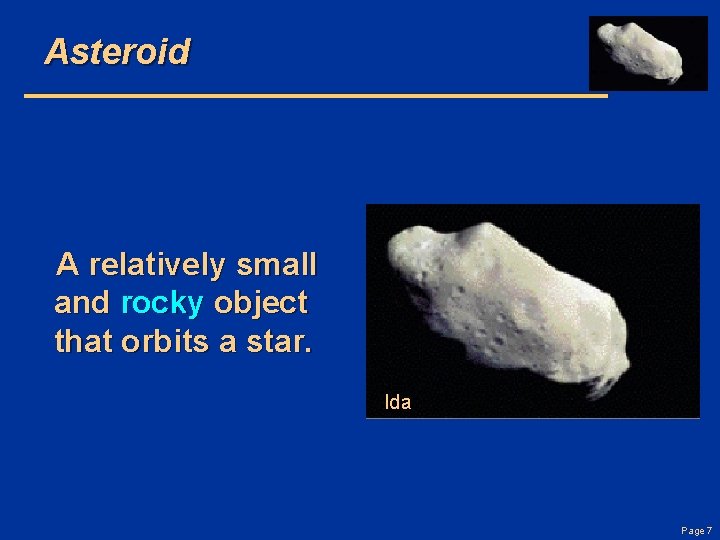 Asteroid

A relatively small and rocky object that orbits a star.

Ida

Page 7